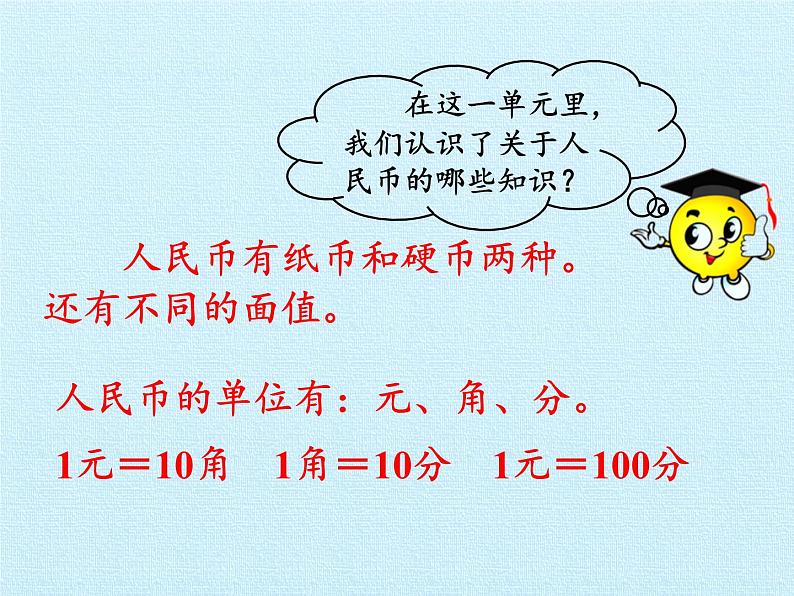 在这一单元里，我们认识了关于人民币的哪些知识？

人民币有纸币和硬币两种。还有不同的面值。

人民币的单位有：元、角、分。

1元＝10角　1角＝10分　1元＝100分